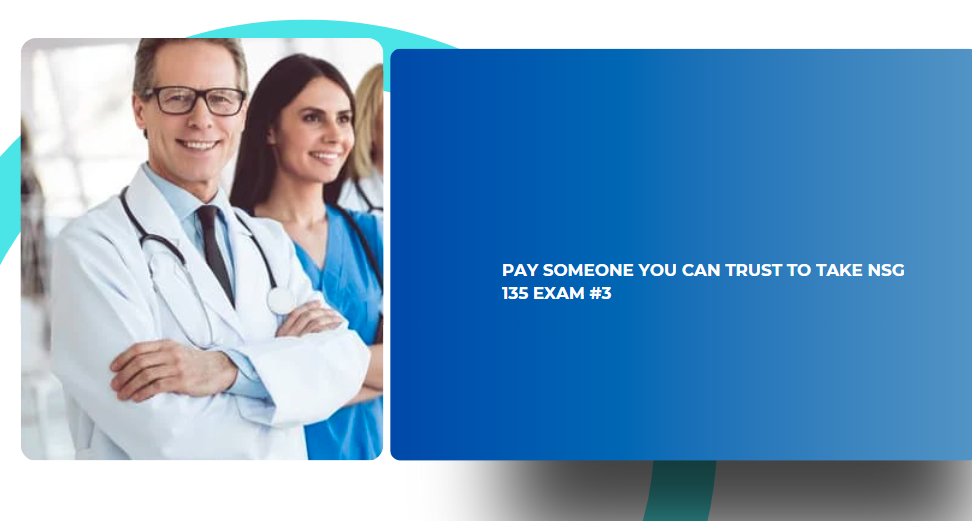 PAY SOMEONE YOU CAN TRUST TO TAKE NSG 135 EXAM #3